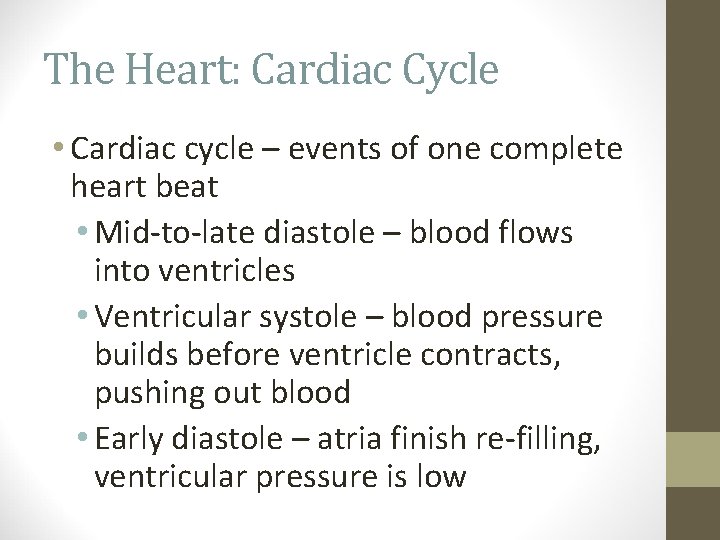 The Heart: Cardiac Cycle

• Cardiac cycle – events of one complete heart beat
  • Mid-to-late diastole – blood flows into ventricles
  • Ventricular systole – blood pressure builds before ventricle contracts, pushing out blood
  • Early diastole – atria finish re-filling, ventricular pressure is low